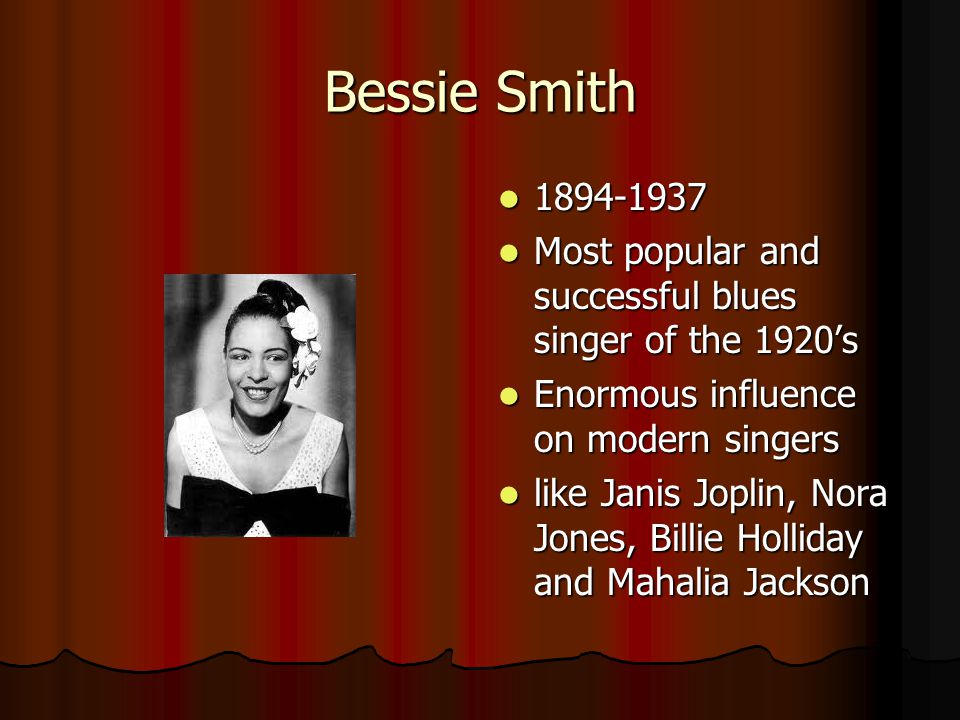 Bessie Smith

- 1894-1937
- Most popular and successful blues singer of the 1920’s
- Enormous influence on modern singers
- like Janis Joplin, Nora Jones, Billie Holliday and Mahalia Jackson